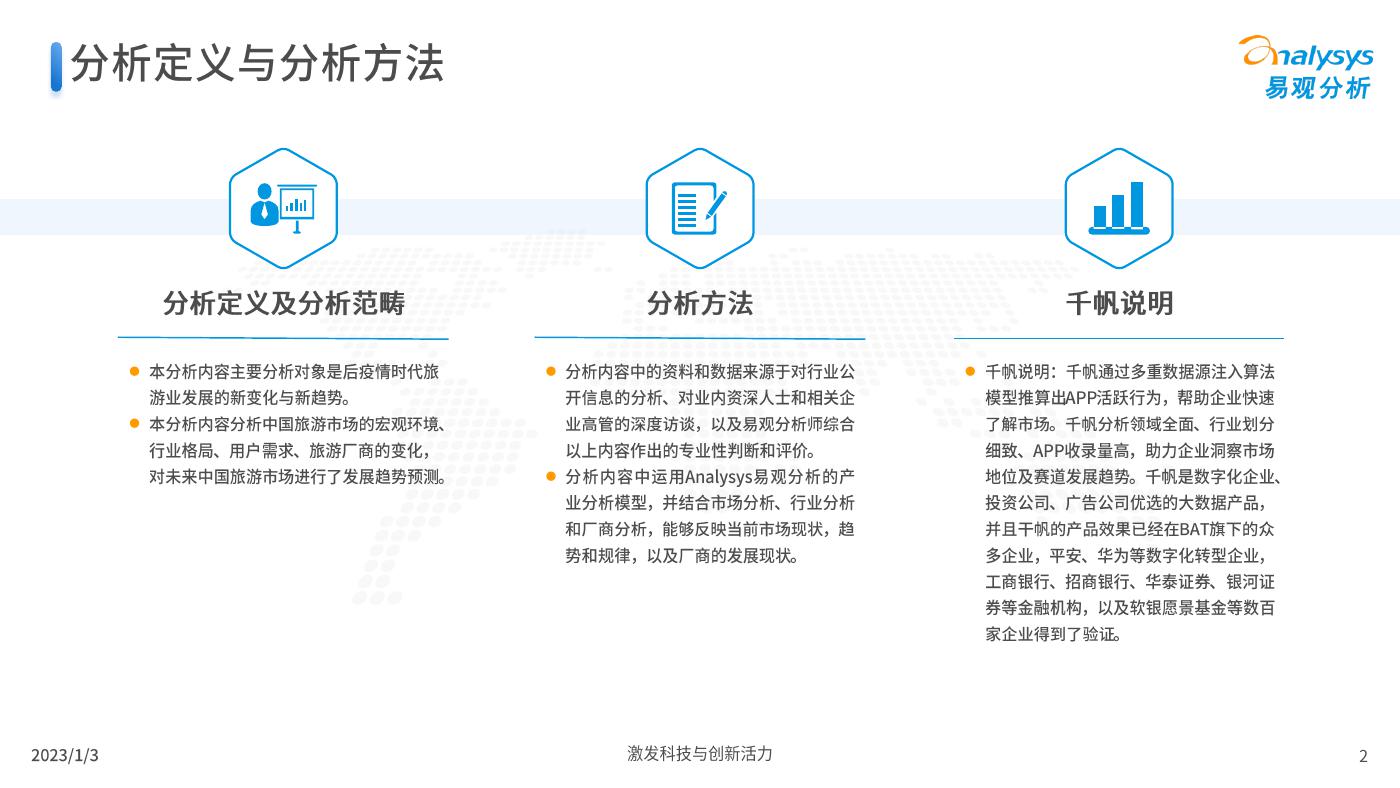 分析定义与分析方法

Analysys
易观分析

分析定义及分析范畴

- 本分析内容主要分析对象是后疫情时代旅游业发展的新变化与新趋势。
- 本分析内容分析中国旅游市场的宏观环境、行业格局、用户需求、旅游厂商的变化，对未来中国旅游市场进行了发展趋势预测。

分析方法

- 分析内容中的资料和数据来源于对行业公开信息的分析、对业内资深人士和相关企业高管的深度访谈，以及易观分析师综合以上内容作出的专业性判断和评价。
- 分析内容中运用Analysys易观分析的产业分析模型，并结合市场分析、行业分析和厂商分析，能够反映当前市场现状，趋势和规律，以及厂商的发展现状。

千帆说明

- 千帆说明：千帆通过多重数据源注入算法模型推算出APP活跃行为，帮助企业快速了解市场。千帆分析领域全面、行业划分细致、APP收录量高，助力企业洞察市场地位及赛道发展趋势。千帆是数字化企业、投资公司、广告公司优选的大数据产品，并且千帆的产品效果已经在BAT旗下的众多企业，平安、华为等数字化转型企业，工商银行、招商银行、华泰证券、银河证券等金融机构，以及软银愿景基金等数百家企业得到了验证。

2023/1/3
激发科技与创新活力
2